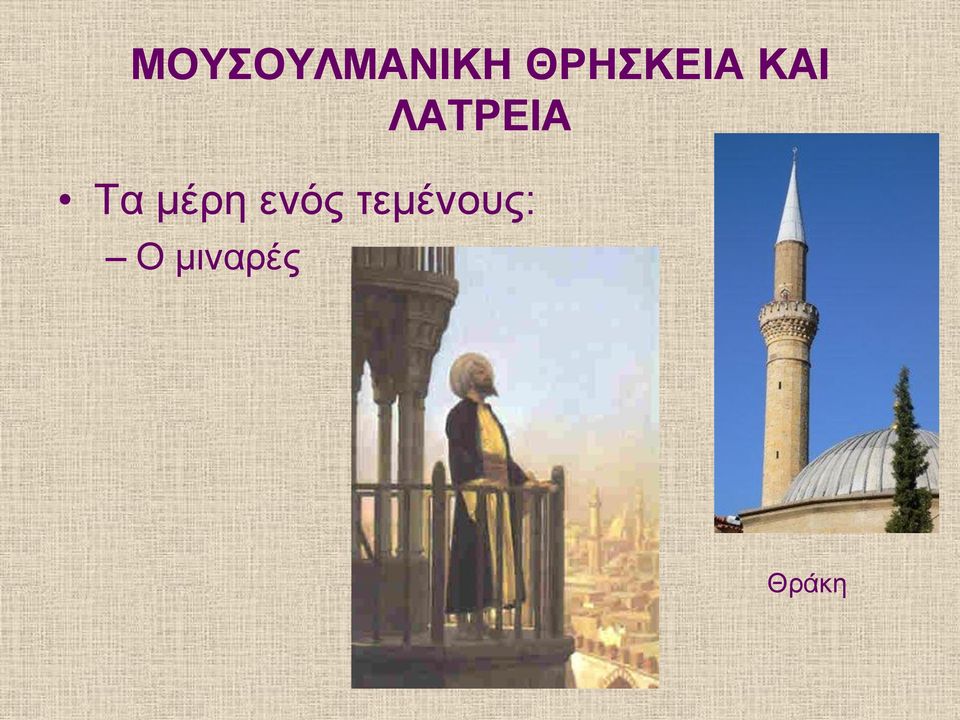 ΜΟΥΣΟΥΛΜΑΝΙΚΗ ΘΡΗΣΚΕΙΑ ΚΑΙ ΛΑΤΡΕΙΑ

• Τα μέρη ενός τεμένους:
– Ο μιναρές

Θράκη